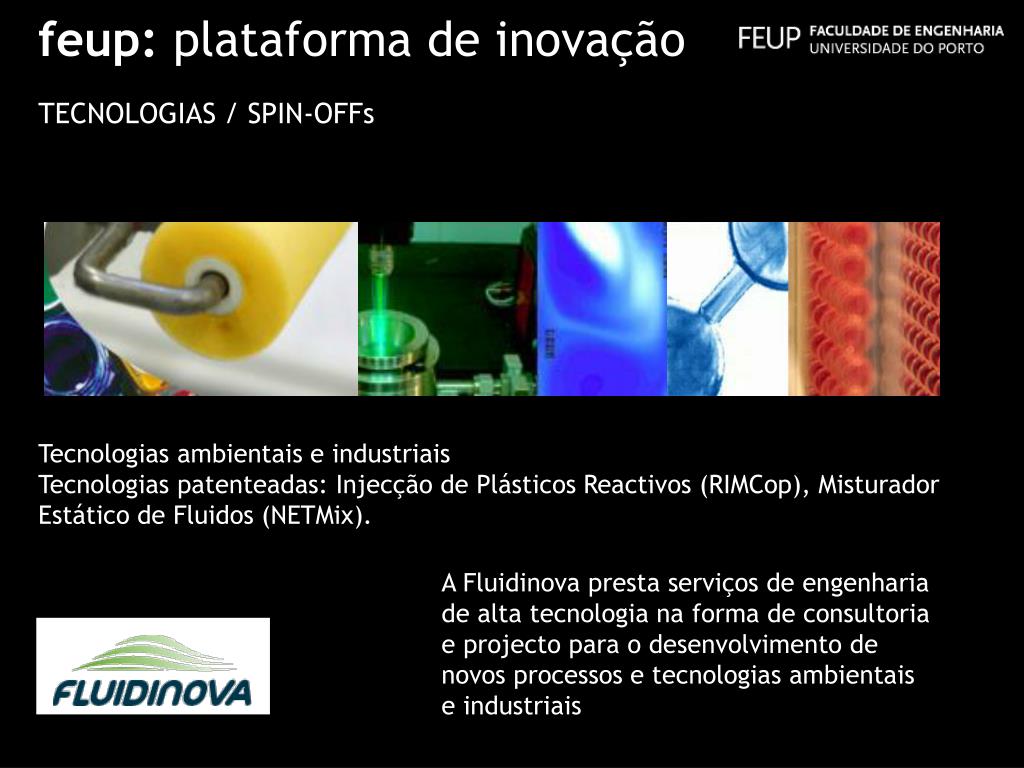 feup: plataforma de inovação

FEUP FACULDADE DE ENGENHARIA UNIVERSIDADE DO PORTO

TECNOLOGIAS / SPIN-OFFs

Tecnologias ambientais e industriais
Tecnologias patenteadas: Injecção de Plásticos Reactivos (RIMCop), Misturador Estático de Fluidos (NETMix).

FLUIDINOVA

A Fluidinova presta serviços de engenharia de alta tecnologia na forma de consultoria e projecto para o desenvolvimento de novos processos e tecnologias ambientais e industriais